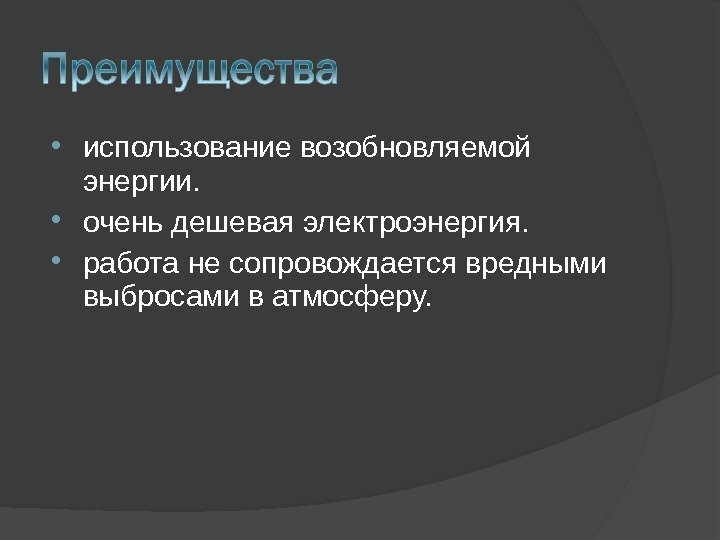 Преимущества

• использование возобновляемой энергии.
• очень дешевая электроэнергия.
• работа не сопровождается вредными выбросами в атмосферу.